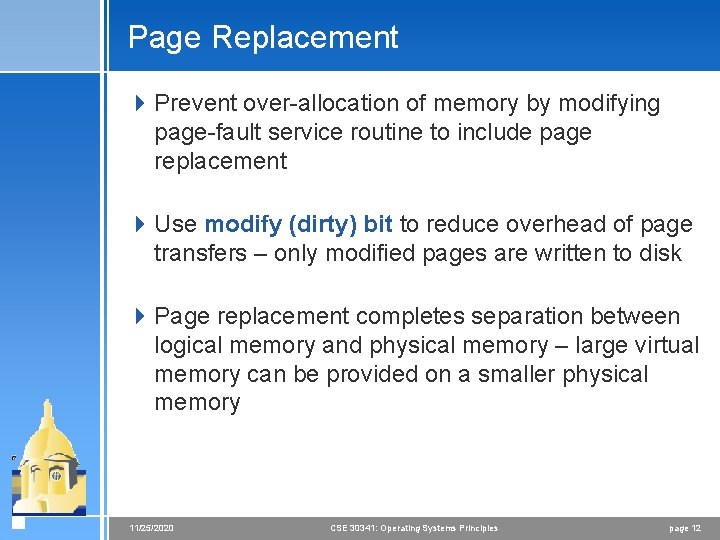 Page Replacement

Prevent over-allocation of memory by modifying page-fault service routine to include page replacement

Use modify (dirty) bit to reduce overhead of page transfers – only modified pages are written to disk

Page replacement completes separation between logical memory and physical memory – large virtual memory can be provided on a smaller physical memory

11/25/2020 CSE 30341: Operating Systems Principles page 12